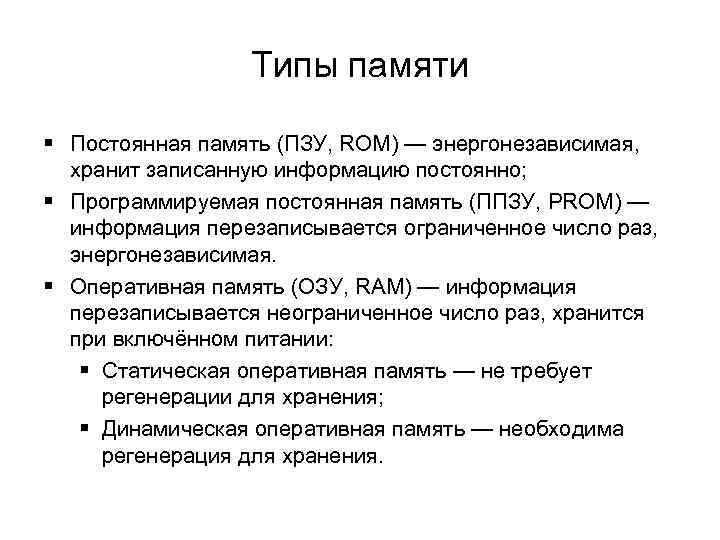 Типы памяти

▪ Постоянная память (ПЗУ, ROM) — энергонезависимая, хранит записанную информацию постоянно;

▪ Программируемая постоянная память (ППЗУ, PROM) — информация перезаписывается ограниченное число раз, энергонезависимая.

▪ Оперативная память (ОЗУ, RAM) — информация перезаписывается неограниченное число раз, хранится при включённом питании:

▪ Статическая оперативная память — не требует регенерации для хранения;

▪ Динамическая оперативная память — необходима регенерация для хранения.